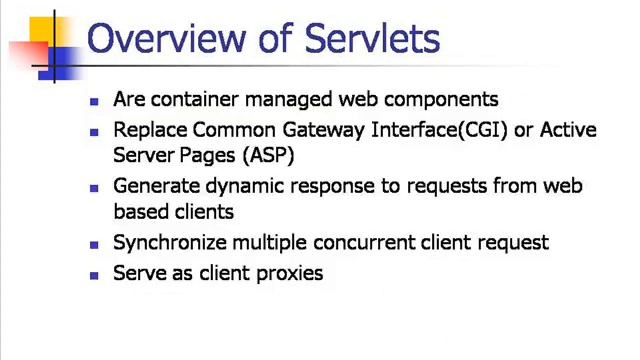 Overview of Servlets

- Are container managed web components
- Replace Common Gateway Interface(CGI) or Active Server Pages (ASP)
- Generate dynamic response to requests from web based clients
- Synchronize multiple concurrent client request
- Serve as client proxies